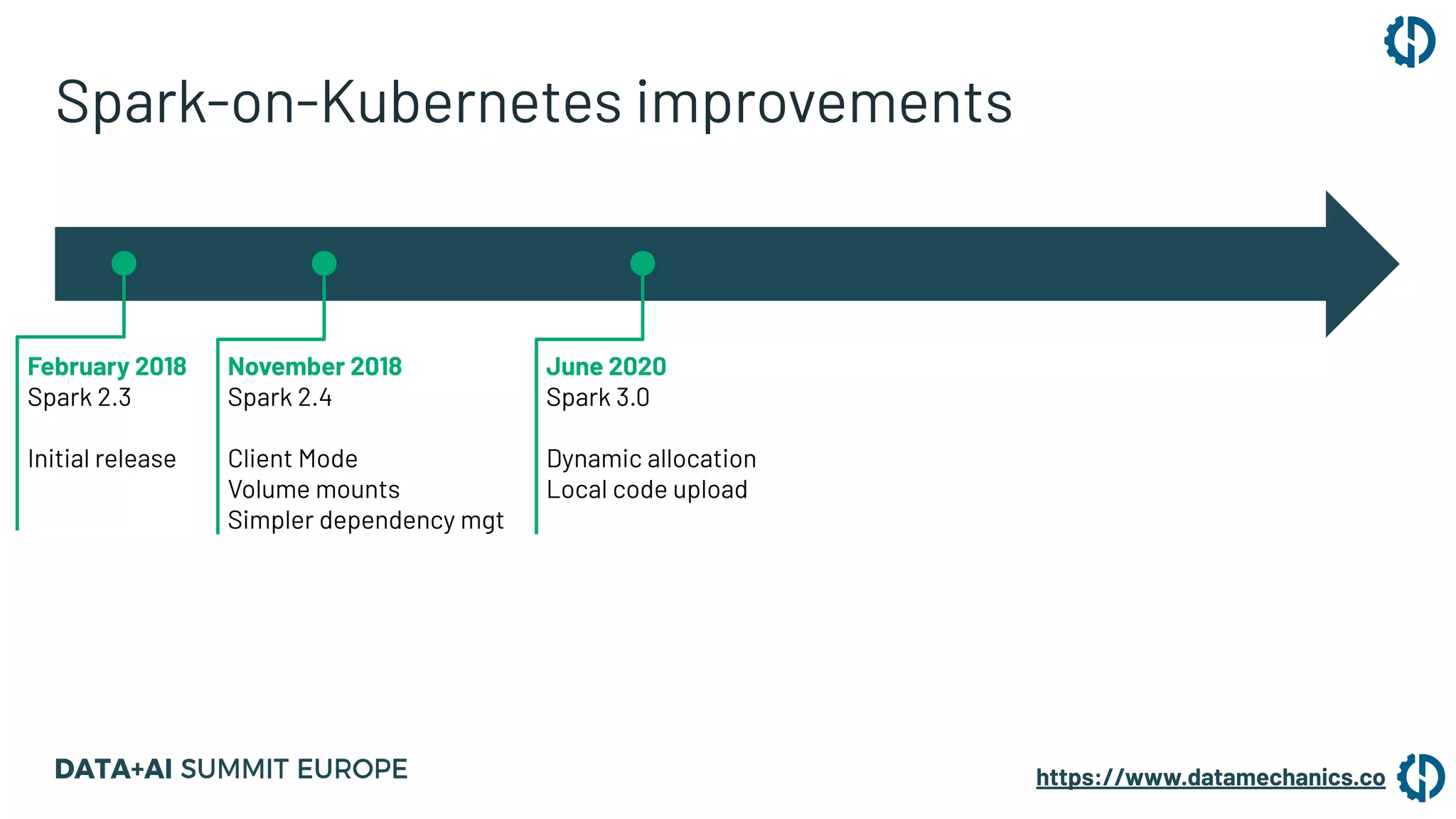 Spark-on-Kubernetes improvements

February 2018
Spark 2.3

Initial release

November 2018
Spark 2.4

Client Mode
Volume mounts
Simpler dependency mgt

June 2020
Spark 3.0

Dynamic allocation
Local code upload

DATA+AI SUMMIT EUROPE

https://www.datamechanics.co